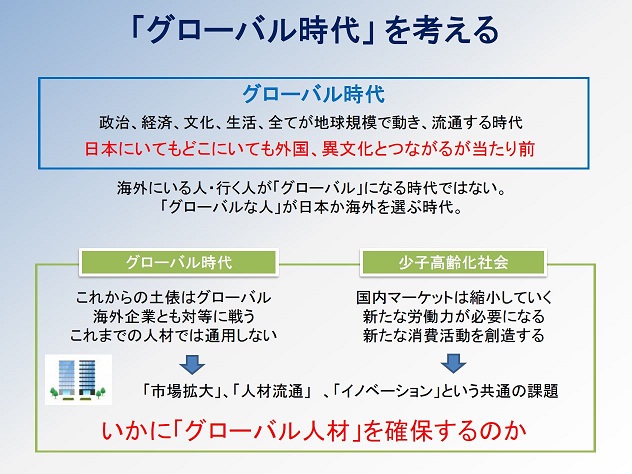 「グローバル時代」を考える

グローバル時代

政治、経済、文化、生活、全てが地球規模で動き、流通する時代

日本にいてもどこにいても外国、異文化とつながるが当たり前

海外にいる人・行く人が「グローバル」になる時代ではない。
「グローバルな人」が日本か海外を選ぶ時代。

グローバル時代

これからの土俵はグローバル
海外企業とも対等に戦う
これまでの人材では通用しない

少子高齢化社会

国内マーケットは縮小していく
新たな労働力が必要になる
新たな消費活動を創造する

「市場拡大」、「人材流通」 、「イノベーション」という共通の課題

いかに「グローバル人材」を確保するのか